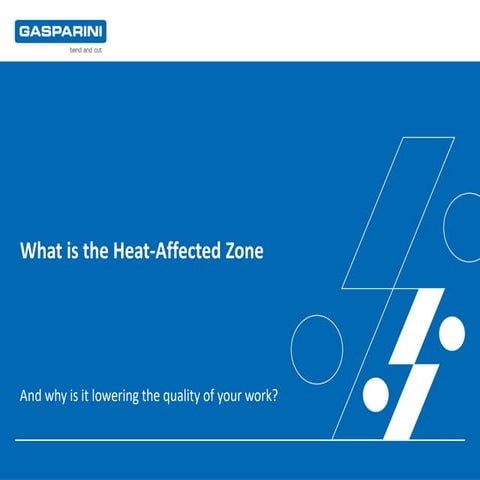 GASPARINI
bend and cut

What is the Heat-Affected Zone

And why is it lowering the quality of your work?